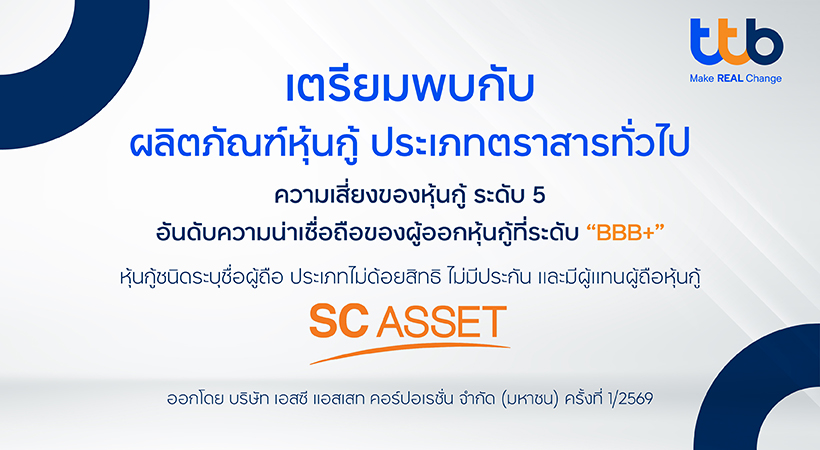 ttb
Make REAL Change

เตรียมพบกับ
ผลิตภัณฑ์หุ้นกู้ ประเภทตราสารทั่วไป

ความเสี่ยงของหุ้นกู้ ระดับ 5
อันดับความน่าเชื่อถือของผู้ออกหุ้นกู้ที่ระดับ “BBB+”

หุ้นกู้ชนิดระบุชื่อผู้ถือ ประเภทไม่ด้อยสิทธิ ไม่มีประกัน และมีผู้แทนผู้ถือหุ้นกู้

SC ASSET

ออกโดย บริษัท เอสซี แอสเสท คอร์ปอเรชั่น จำกัด (มหาชน) ครั้งที่ 1/2569